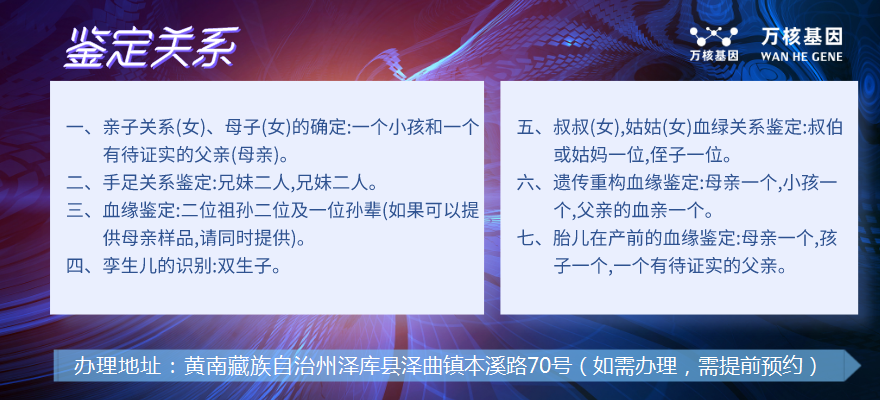 鉴定关系

万核基因
万核基因 WAN HE GENE

一、亲子关系(女)、母子(女)的确定:一个小孩和一个有待证实的父亲(母亲)。
二、手足关系鉴定:兄妹二人,兄妹二人。
三、血缘鉴定:二位祖孙二位及一位孙辈(如果可以提供母亲样品,请同时提供)。
四、孪生儿的识别:双生子。

五、叔叔(女),姑姑(女)血绿关系鉴定:叔伯或姑妈一位,侄子一位。
六、遗传重构血缘鉴定:母亲一个,小孩一个,父亲的血亲一个。
七、胎儿在产前的血缘鉴定:母亲一个,孩子一个,一个有待证实的父亲。

办理地址：黄南藏族自治州泽库县泽曲镇本溪路70号（如需办理，需提前预约）